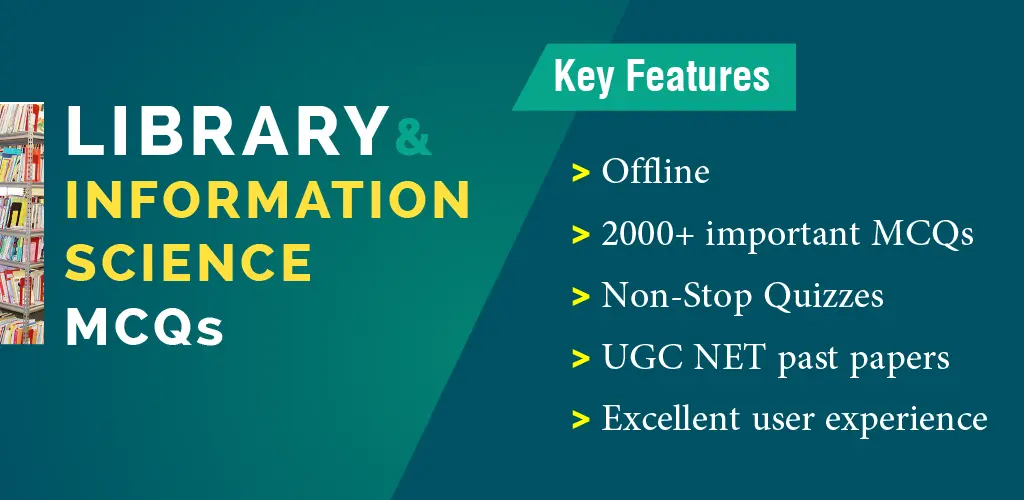 LIBRARY & INFORMATION SCIENCE MCQs

Key Features

> Offline

> 2000+ important MCQs

> Non-Stop Quizzes

> UGC NET past papers

> Excellent user experience